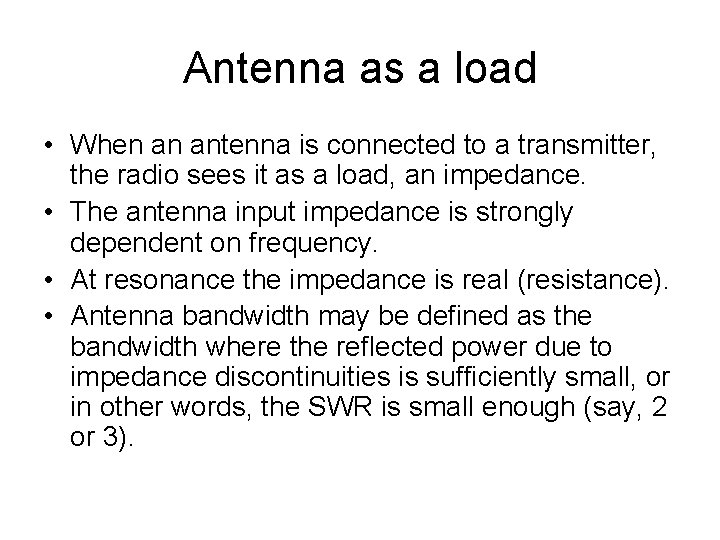 Antenna as a load

• When an antenna is connected to a transmitter, the radio sees it as a load, an impedance.
• The antenna input impedance is strongly dependent on frequency.
• At resonance the impedance is real (resistance).
• Antenna bandwidth may be defined as the bandwidth where the reflected power due to impedance discontinuities is sufficiently small, or in other words, the SWR is small enough (say, 2 or 3).